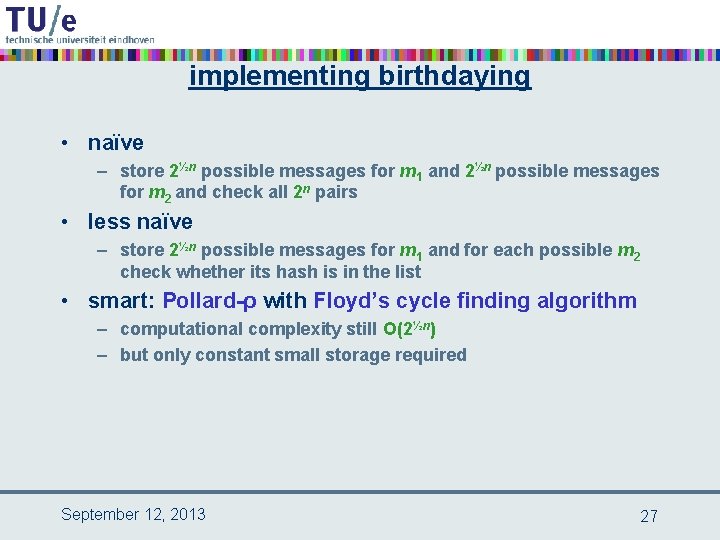 TU/e
technische universiteit eindhoven

implementing birthdaying

• naïve
– store $2^{½n}$ possible messages for $m_1$ and $2^{½n}$ possible messages for $m_2$ and check all $2^n$ pairs
• less naïve
– store $2^{½n}$ possible messages for $m_1$ and for each possible $m_2$ check whether its hash is in the list
• smart: Pollard-ρ with Floyd's cycle finding algorithm
– computational complexity still $O(2^{½n})$
– but only constant small storage required

September 12, 2013

27